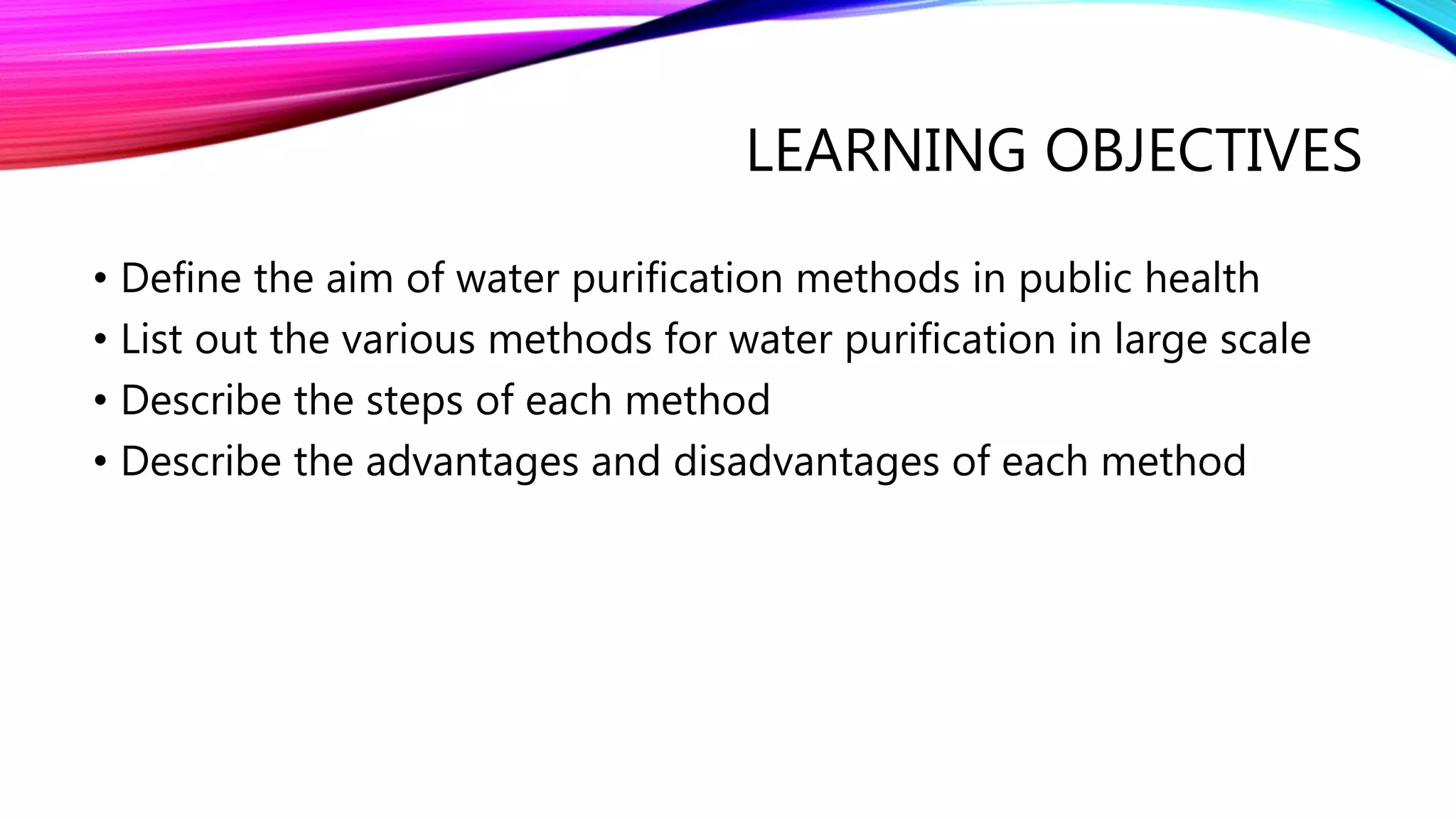 LEARNING OBJECTIVES

• Define the aim of water purification methods in public health
• List out the various methods for water purification in large scale
• Describe the steps of each method
• Describe the advantages and disadvantages of each method